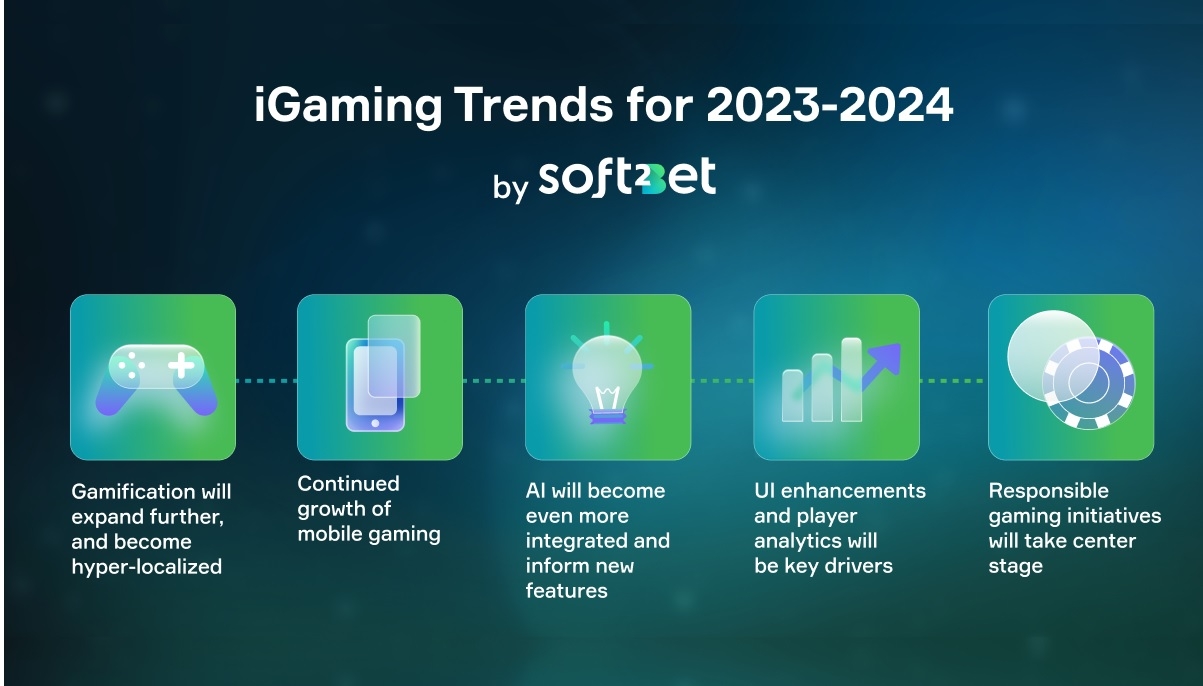 iGaming Trends for 2023-2024

by soft2bet

Gamification will expand further, and become hyper-localized

Continued growth of mobile gaming

AI will become even more integrated and inform new features

UI enhancements and player analytics will be key drivers

Responsible gaming initiatives will take center stage